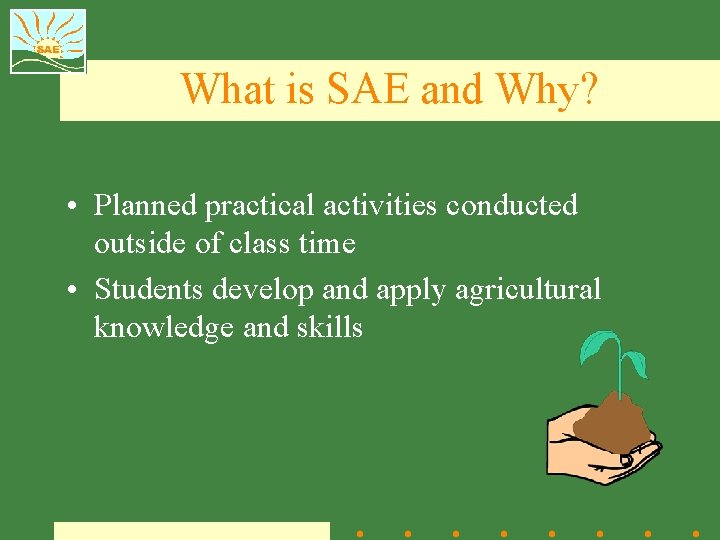 SAE

What is SAE and Why?

• Planned practical activities conducted outside of class time
• Students develop and apply agricultural knowledge and skills